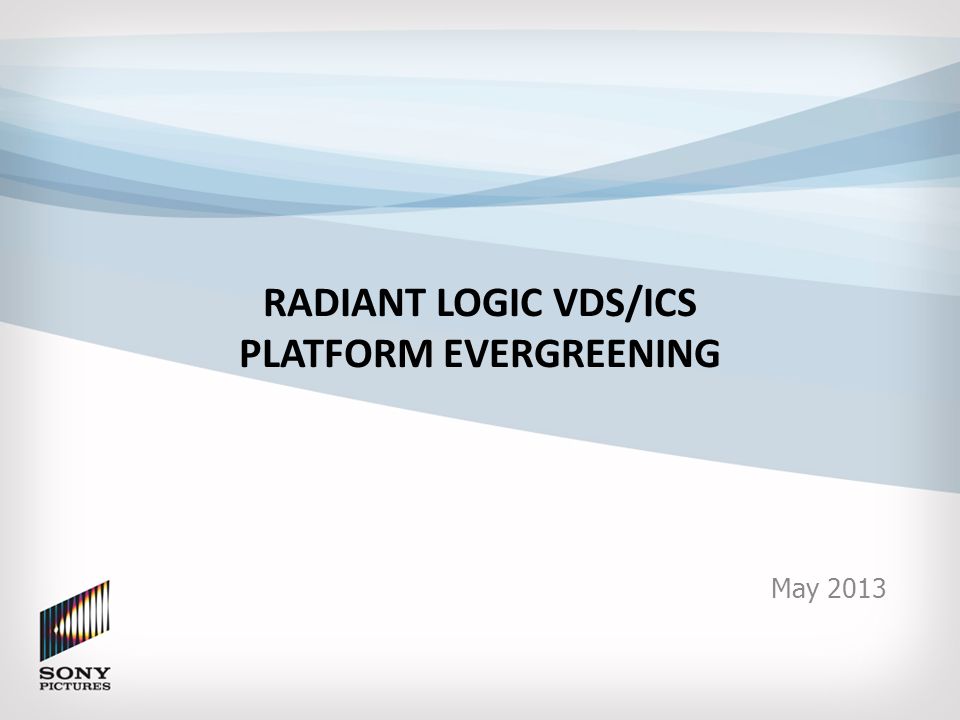 RADIANT LOGIC VDS/ICS
PLATFORM EVERGREENING

May 2013

SONY
PICTURES